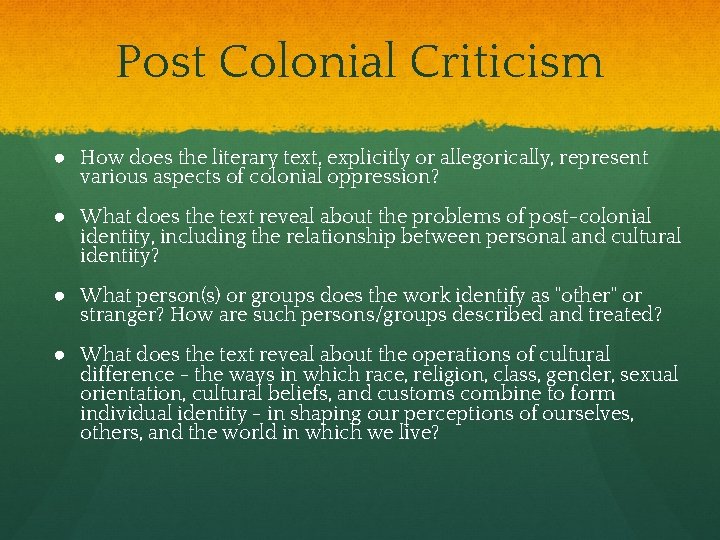 Post Colonial Criticism

● How does the literary text, explicitly or allegorically, represent various aspects of colonial oppression?

● What does the text reveal about the problems of post-colonial identity, including the relationship between personal and cultural identity?

● What person(s) or groups does the work identify as "other" or stranger? How are such persons/groups described and treated?

● What does the text reveal about the operations of cultural difference - the ways in which race, religion, class, gender, sexual orientation, cultural beliefs, and customs combine to form individual identity - in shaping our perceptions of ourselves, others, and the world in which we live?